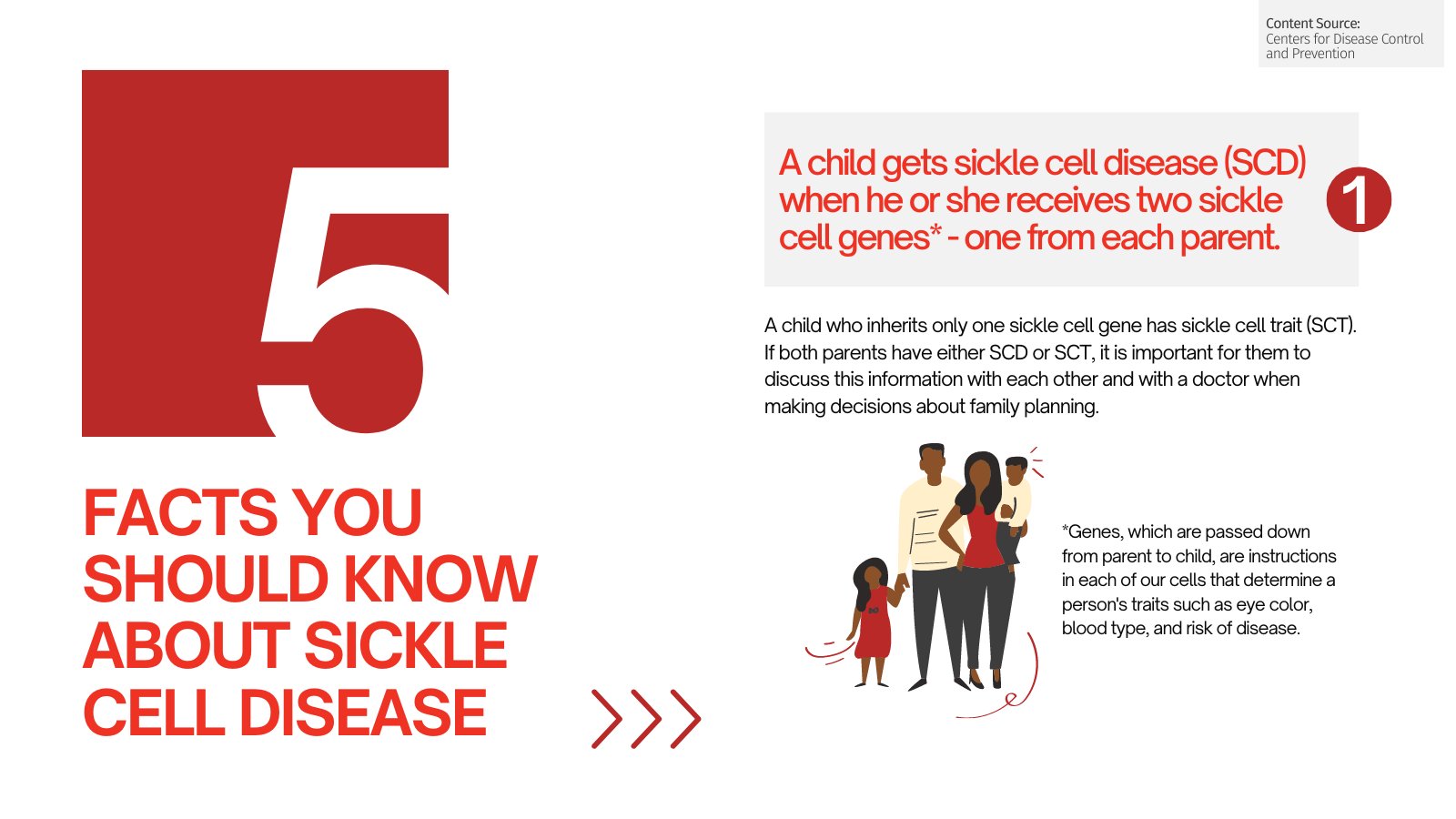 Content Source:
Centers for Disease Control and Prevention

5

FACTS YOU SHOULD KNOW ABOUT SICKLE CELL DISEASE

A child gets sickle cell disease (SCD) when he or she receives two sickle cell genes* - one from each parent.

1

A child who inherits only one sickle cell gene has sickle cell trait (SCT). If both parents have either SCD or SCT, it is important for them to discuss this information with each other and with a doctor when making decisions about family planning.

*Genes, which are passed down from parent to child, are instructions in each of our cells that determine a person's traits such as eye color, blood type, and risk of disease.